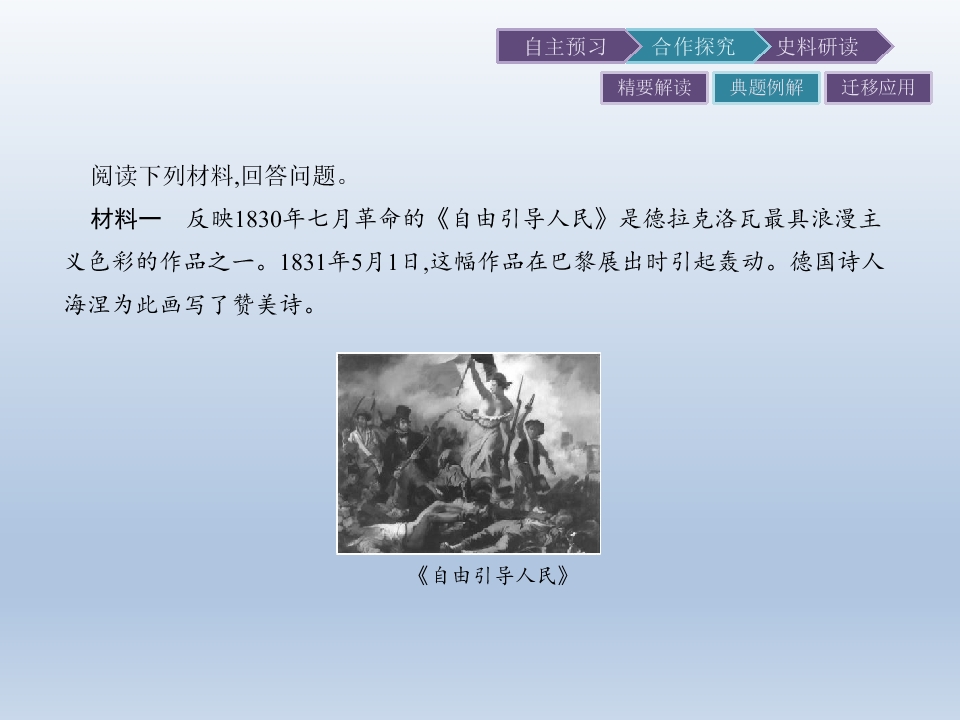 自主预习 合作探究 史料研读

精要解读 典题例解 迁移应用

阅读下列材料,回答问题。

材料一　反映1830年七月革命的《自由引导人民》是德拉克洛瓦最具浪漫主义色彩的作品之一。1831年5月1日,这幅作品在巴黎展出时引起轰动。德国诗人海涅为此画写了赞美诗。

《自由引导人民》